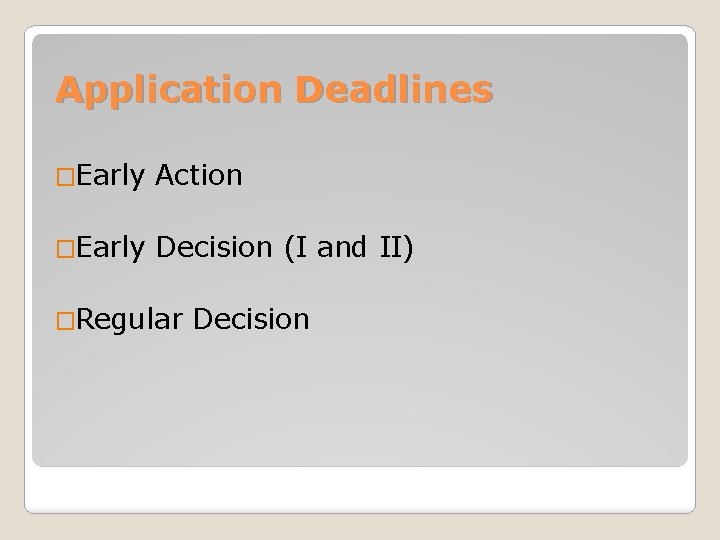 Application Deadlines

□Early Action

□Early Decision (I and II)

□Regular Decision